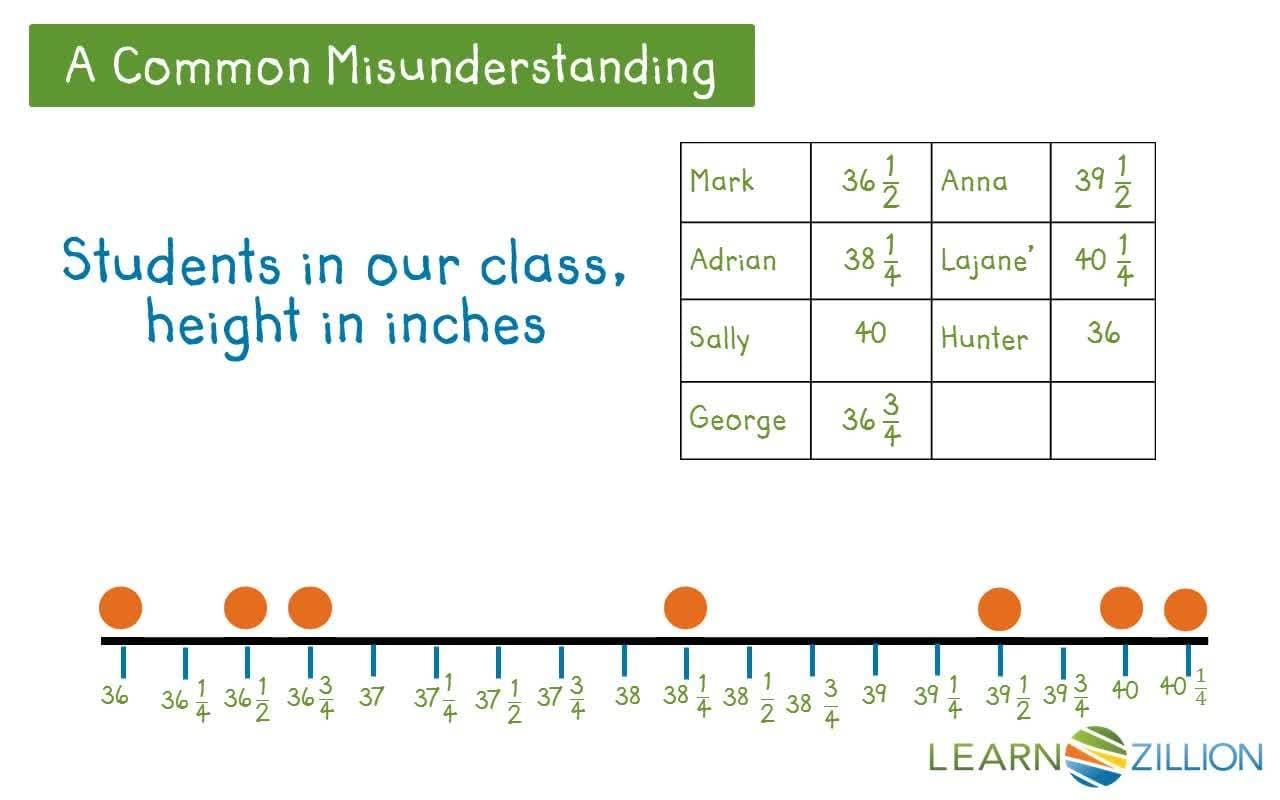 A Common Misunderstanding

Students in our class, height in inches

| Mark | $36\frac{1}{2}$ | Anna | $39\frac{1}{2}$ |
|---|---|---|---|
| Adrian | $38\frac{1}{4}$ | Lajane' | $40\frac{1}{4}$ |
| Sally | 40 | Hunter | 36 |
| George | $36\frac{3}{4}$ | | |

36 $36\frac{1}{4}$ $36\frac{1}{2}$ $36\frac{3}{4}$ 37 $37\frac{1}{4}$ $37\frac{1}{2}$ $37\frac{3}{4}$ 38 $38\frac{1}{4}$ $38\frac{1}{2}$ $38\frac{3}{4}$ 39 $39\frac{1}{4}$ $39\frac{1}{2}$ $39\frac{3}{4}$ 40 $40\frac{1}{4}$

LEARNZILLION